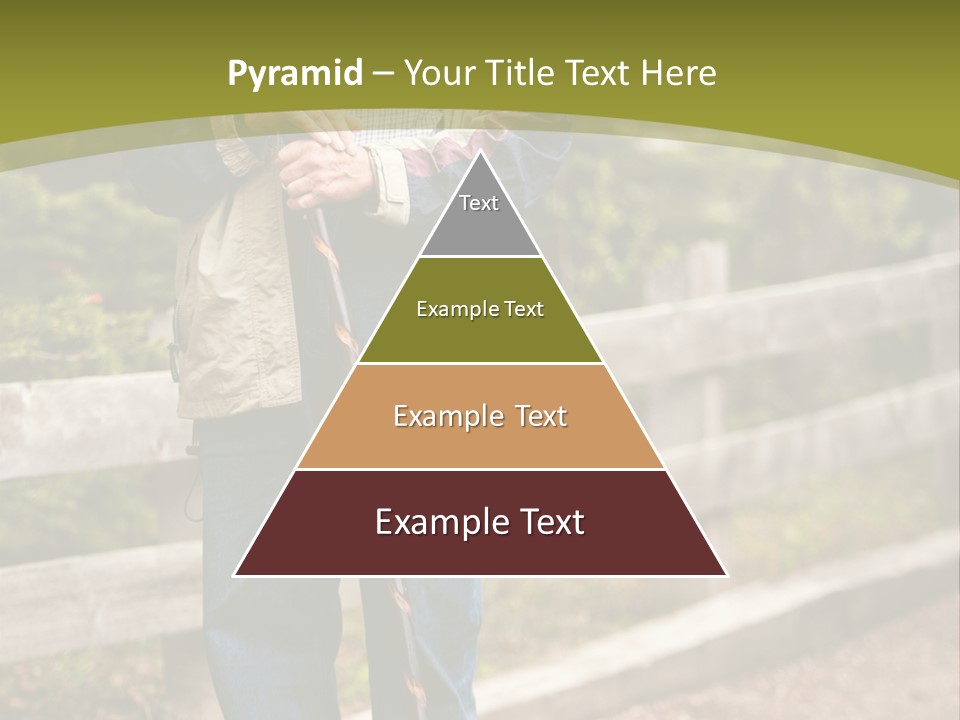 Pyramid – Your Title Text Here

Text

Example Text

Example Text

Example Text